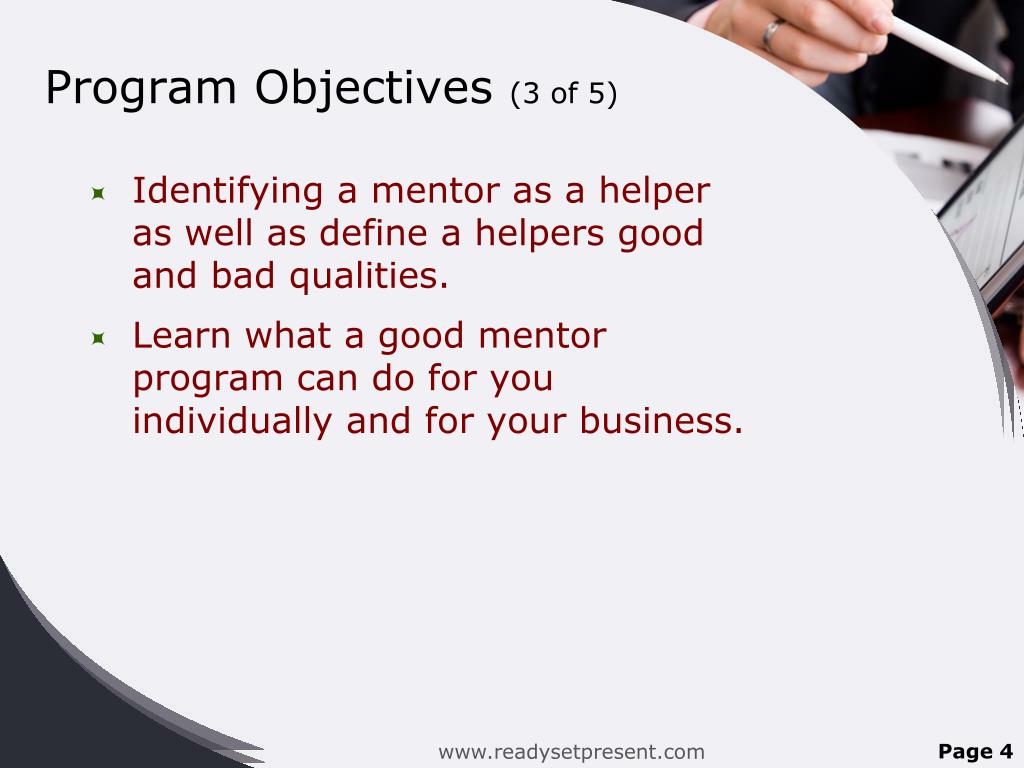 Program Objectives (3 of 5)

Identifying a mentor as a helper as well as define a helpers good and bad qualities.

Learn what a good mentor program can do for you individually and for your business.

www.readysetpresent.com

Page 4